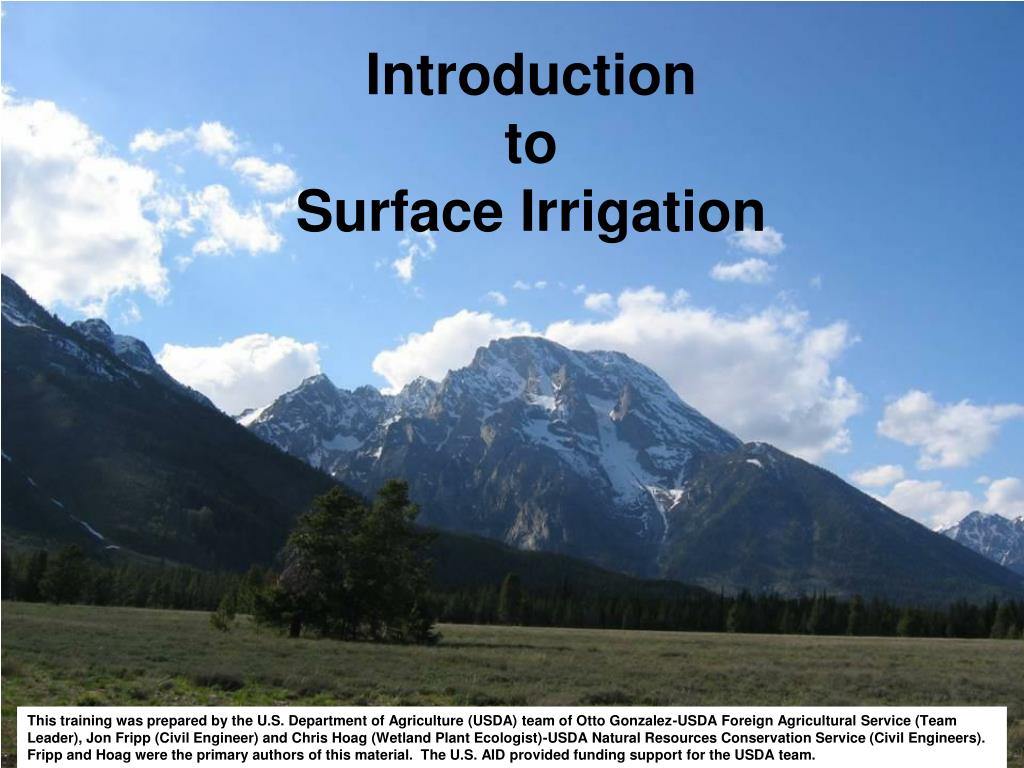 Introduction
to
Surface Irrigation

This training was prepared by the U.S. Department of Agriculture (USDA) team of Otto Gonzalez-USDA Foreign Agricultural Service (Team Leader), Jon Fripp (Civil Engineer) and Chris Hoag (Wetland Plant Ecologist)-USDA Natural Resources Conservation Service (Civil Engineers). Fripp and Hoag were the primary authors of this material. The U.S. AID provided funding support for the USDA team.